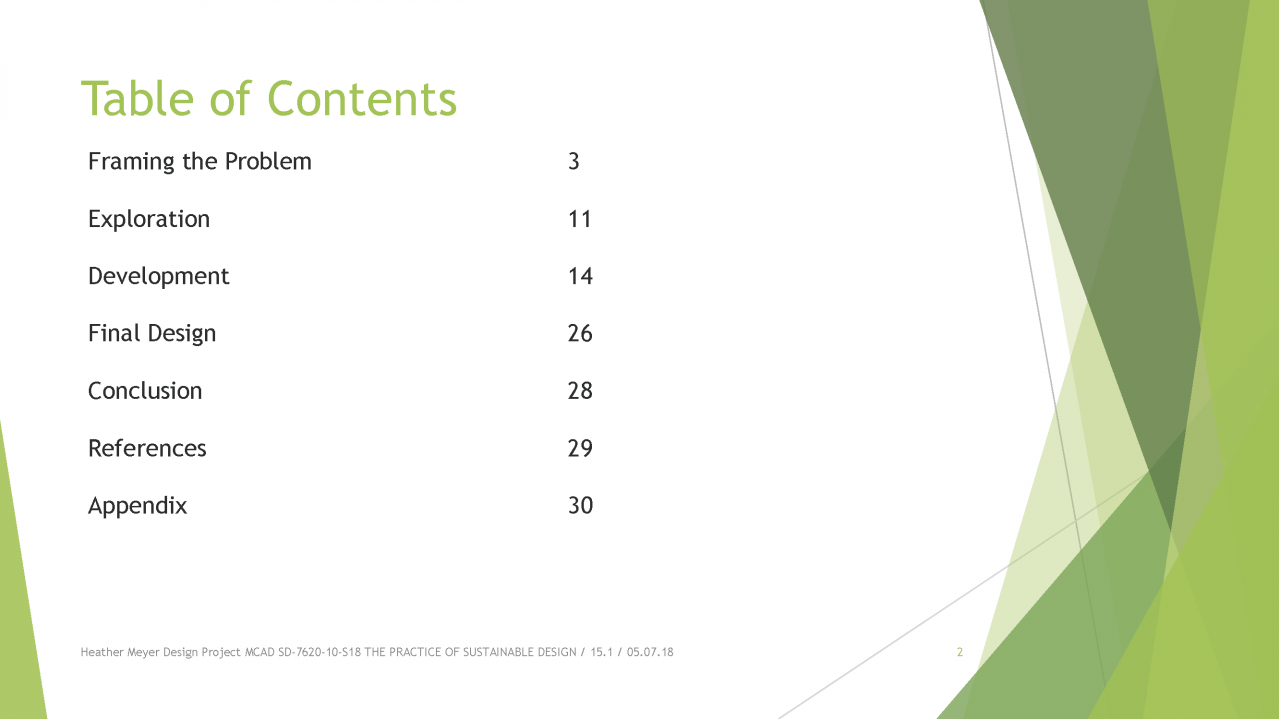 Table of Contents

| | |
|---|---|
| Framing the Problem | 3 |
| Exploration | 11 |
| Development | 14 |
| Final Design | 26 |
| Conclusion | 28 |
| References | 29 |
| Appendix | 30 |

Heather Meyer Design Project MCAD SD-7620-10-S18 THE PRACTICE OF SUSTAINABLE DESIGN / 15.1 / 05.07.18

2